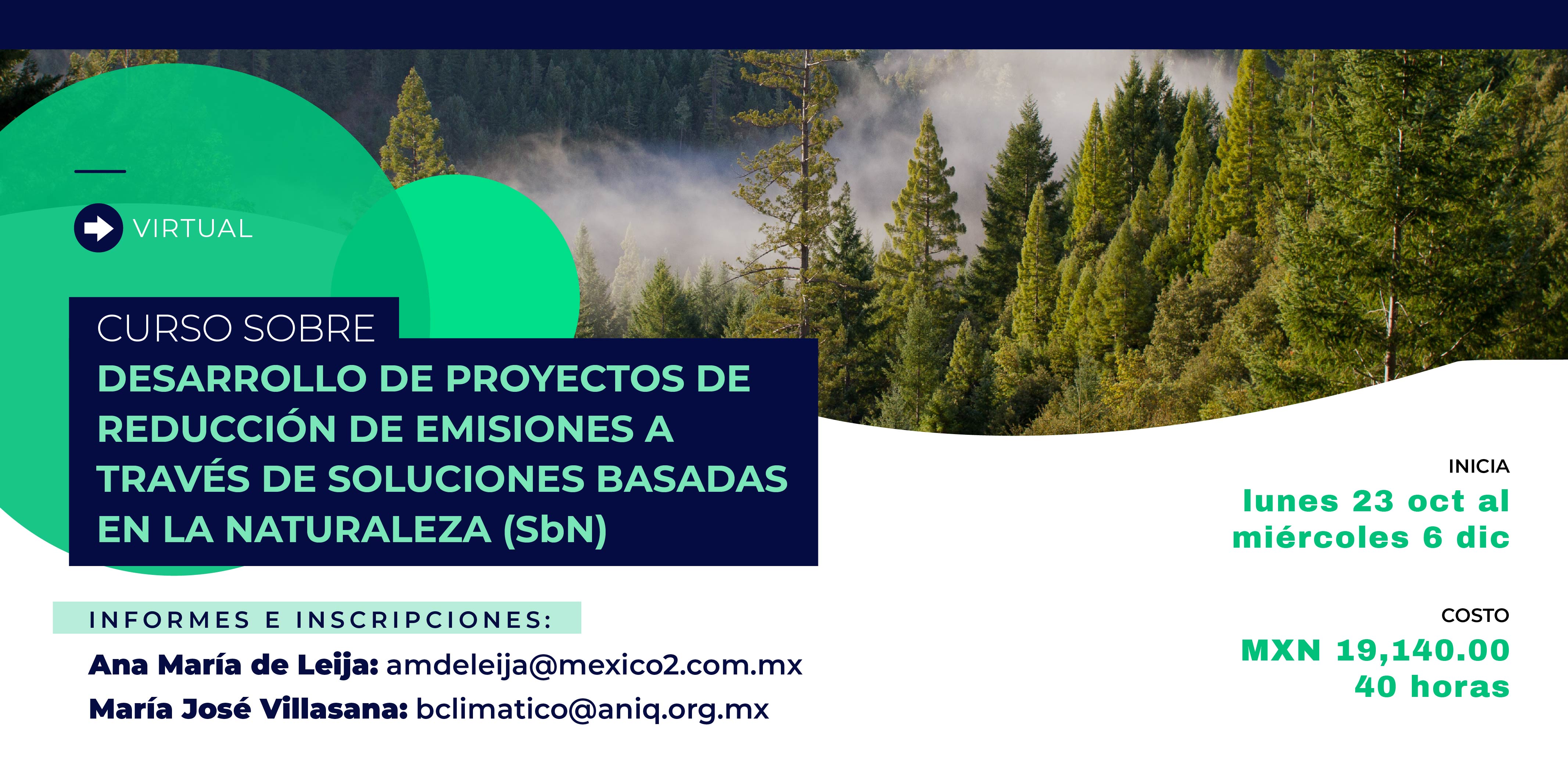 VIRTUAL

CURSO SOBRE
DESARROLLO DE PROYECTOS DE REDUCCIÓN DE EMISIONES A TRAVÉS DE SOLUCIONES BASADAS EN LA NATURALEZA (SbN)

INFORMES E INSCRIPCIONES:
Ana María de Leija: amdeleija@mexico2.com.mx
María José Villasana: bclimatico@aniq.org.mx

INICIA
lunes 23 oct al miércoles 6 dic

COSTO
MXN 19,140.00
40 horas